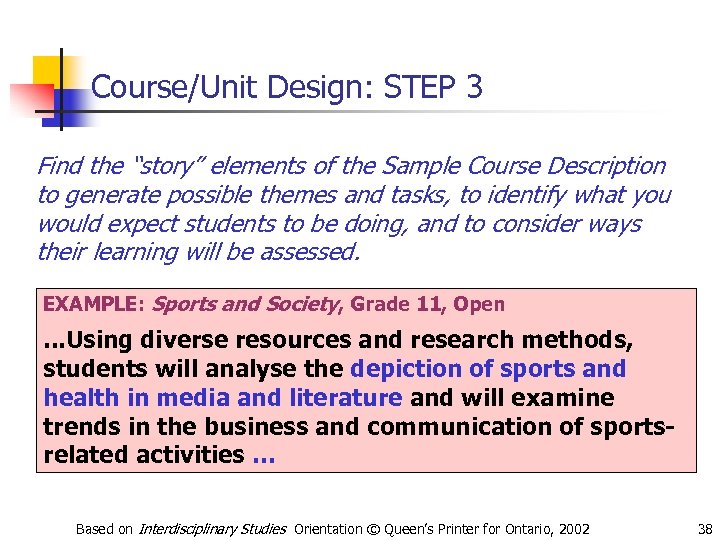 Course/Unit Design: STEP 3

Find the "story" elements of the Sample Course Description to generate possible themes and tasks, to identify what you would expect students to be doing, and to consider ways their learning will be assessed.

EXAMPLE: Sports and Society, Grade 11, Open

...Using diverse resources and research methods, students will analyse the depiction of sports and health in media and literature and will examine trends in the business and communication of sports-related activities ...

Based on Interdisciplinary Studies Orientation © Queen's Printer for Ontario, 2002

38